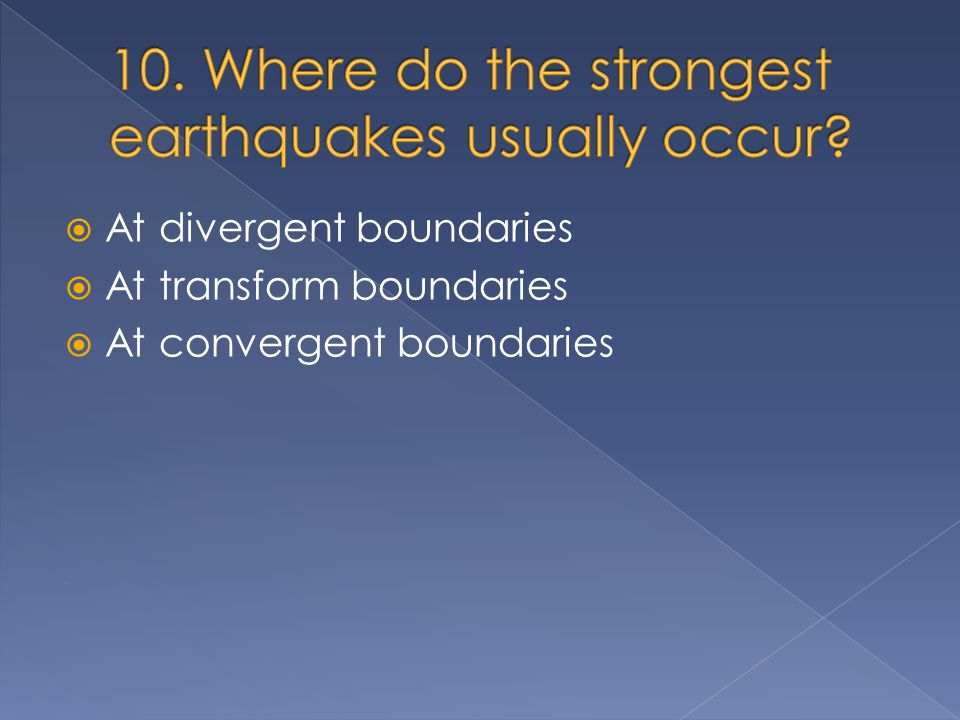 10. Where do the strongest earthquakes usually occur?

At divergent boundaries
At transform boundaries
At convergent boundaries